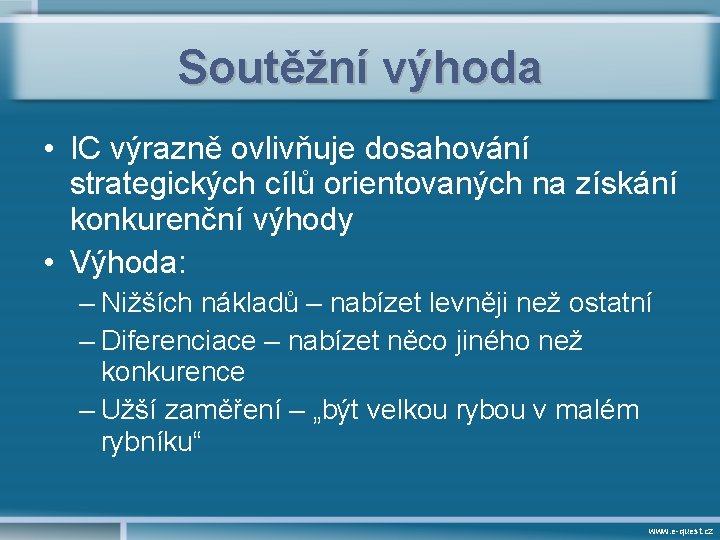 Soutěžní výhoda

• IC výrazně ovlivňuje dosahování strategických cílů orientovaných na získání konkurenční výhody
• Výhoda:
– Nižších nákladů – nabízet levněji než ostatní
– Diferenciace – nabízet něco jiného než konkurence
– Užší zaměření – „být velkou rybou v malém rybníku“

www.e-quest.cz